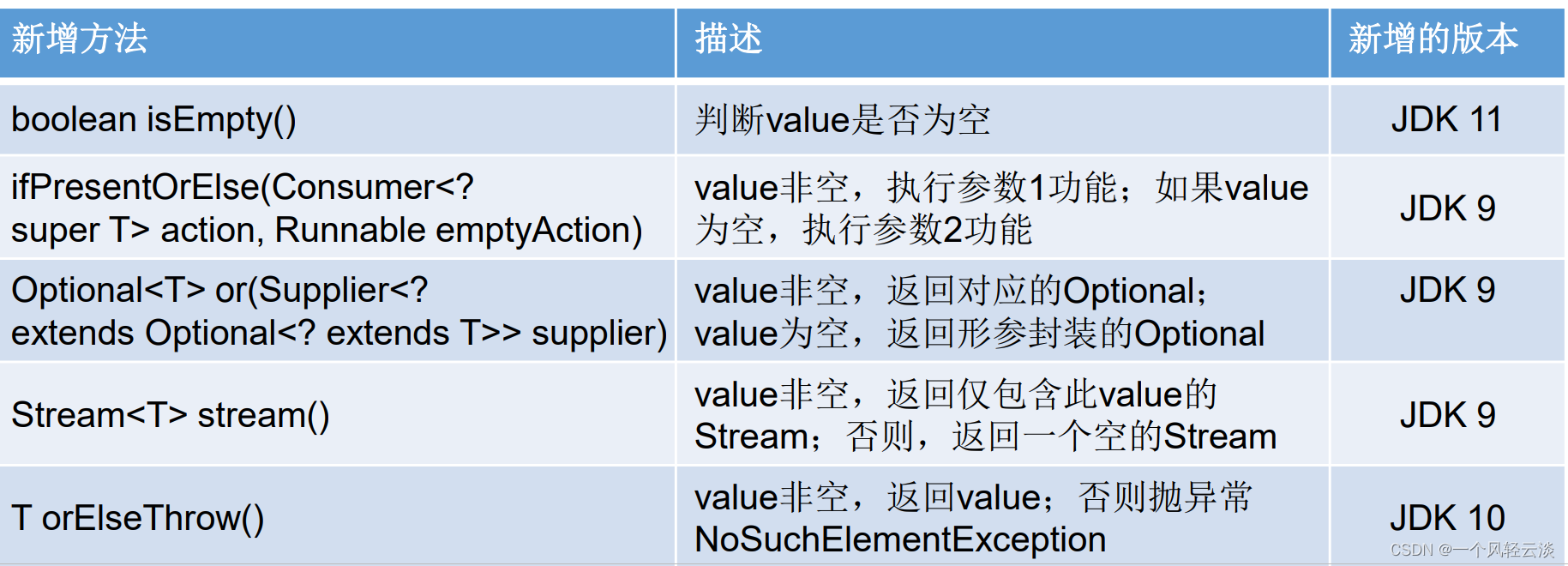 | 新增方法 | 描述 | 新增的版本 |
|---|---|---|
| boolean isEmpty() | 判断value是否为空 | JDK 11 |
| ifPresentOrElse(Consumer<? super T> action, Runnable emptyAction) | value非空，执行参数1功能；如果value为空，执行参数2功能 | JDK 9 |
| Optional<T> or(Supplier<? extends Optional<? extends T>> supplier) | value非空，返回对应的Optional；value为空，返回形参封装的Optional | JDK 9 |
| Stream<T> stream() | value非空，返回仅包含此value的Stream；否则，返回一个空的Stream | JDK 9 |
| T orElseThrow() | value非空，返回value；否则抛异常NoSuchElementException | JDK 10 |

CSDN @一个风轻云淡